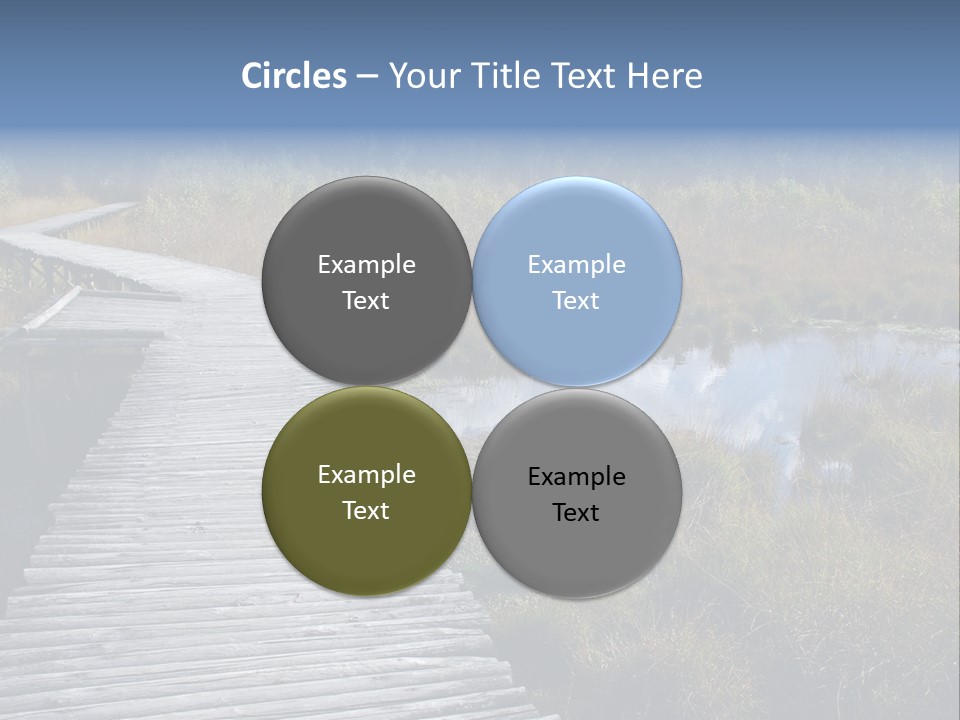 Circles – Your Title Text Here

Example Text

Example Text

Example Text

Example Text